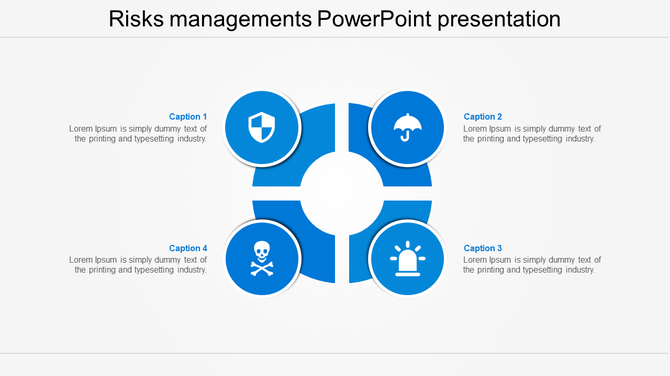 Risks managements PowerPoint presentation

Caption 1
Lorem Ipsum is simply dummy text of the printing and typesetting industry.

Caption 2
Lorem Ipsum is simply dummy text of the printing and typesetting industry.

Caption 4
Lorem Ipsum is simply dummy text of the printing and typesetting industry.

Caption 3
Lorem Ipsum is simply dummy text of the printing and typesetting industry.